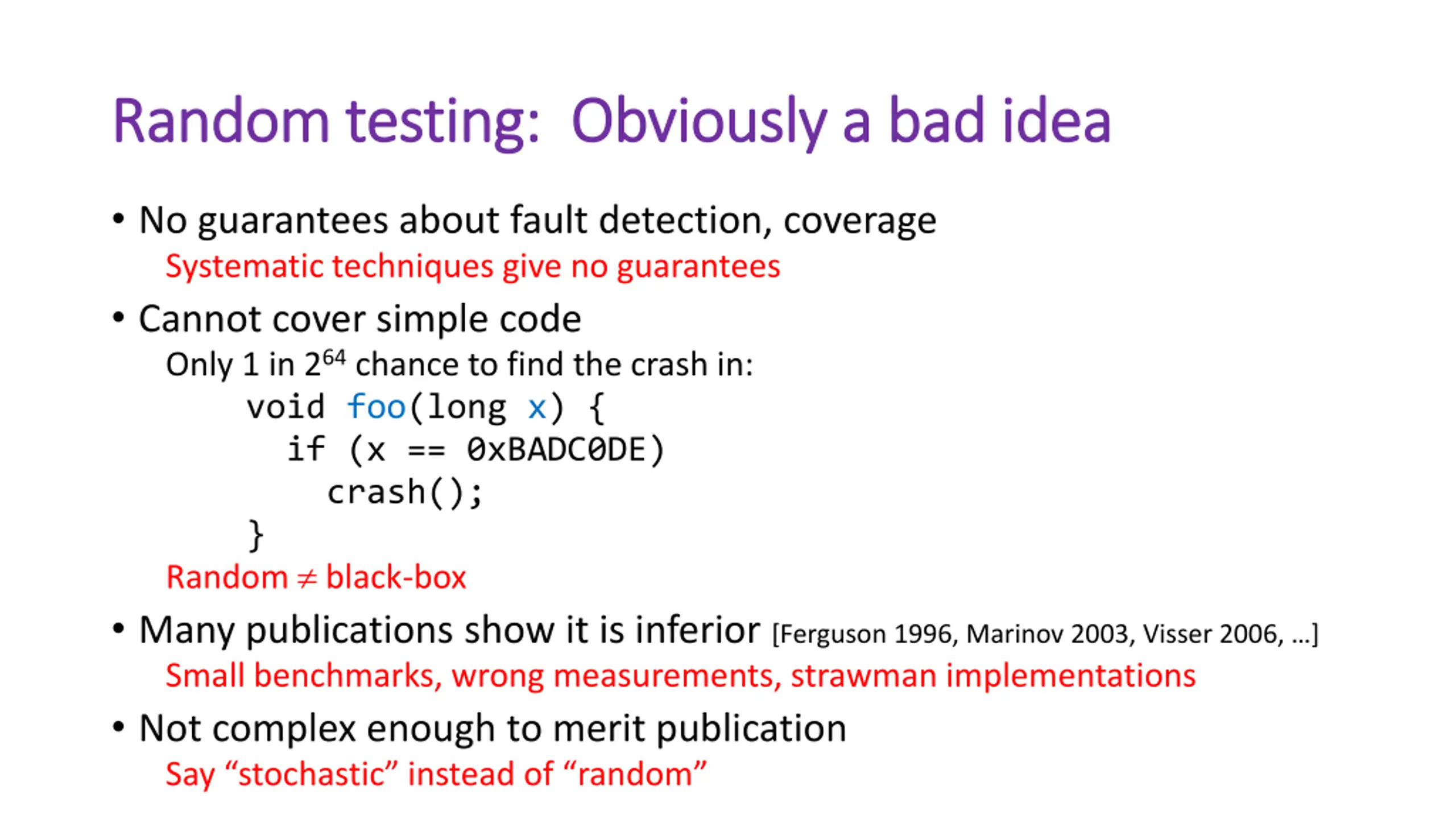 Random testing:  Obviously a bad idea

• No guarantees about fault detection, coverage
Systematic techniques give no guarantees

• Cannot cover simple code
Only 1 in $2^{64}$ chance to find the crash in:

void foo(long x) {
  if (x == 0xBADC0DE)
    crash();
}

Random ≠ black-box

• Many publications show it is inferior [Ferguson 1996, Marinov 2003, Visser 2006, …]
Small benchmarks, wrong measurements, strawman implementations

• Not complex enough to merit publication
Say “stochastic” instead of “random”